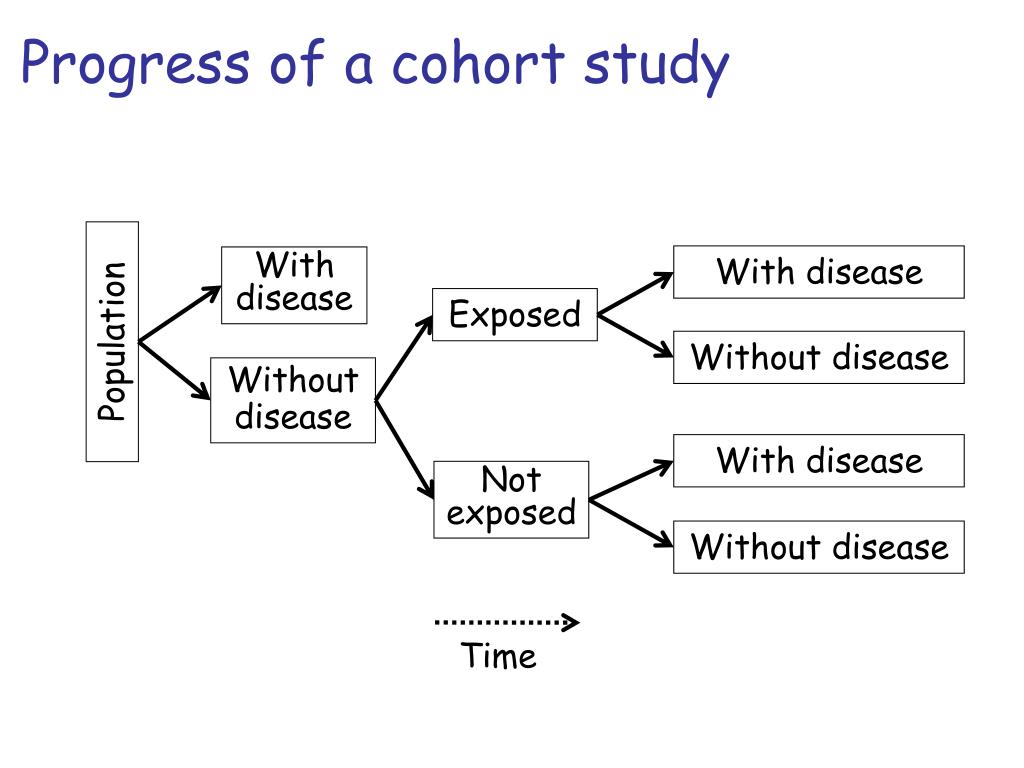 Progress of a cohort study

Population

With disease

Without disease

Exposed

Not exposed

With disease

Without disease

With disease

Without disease

Time